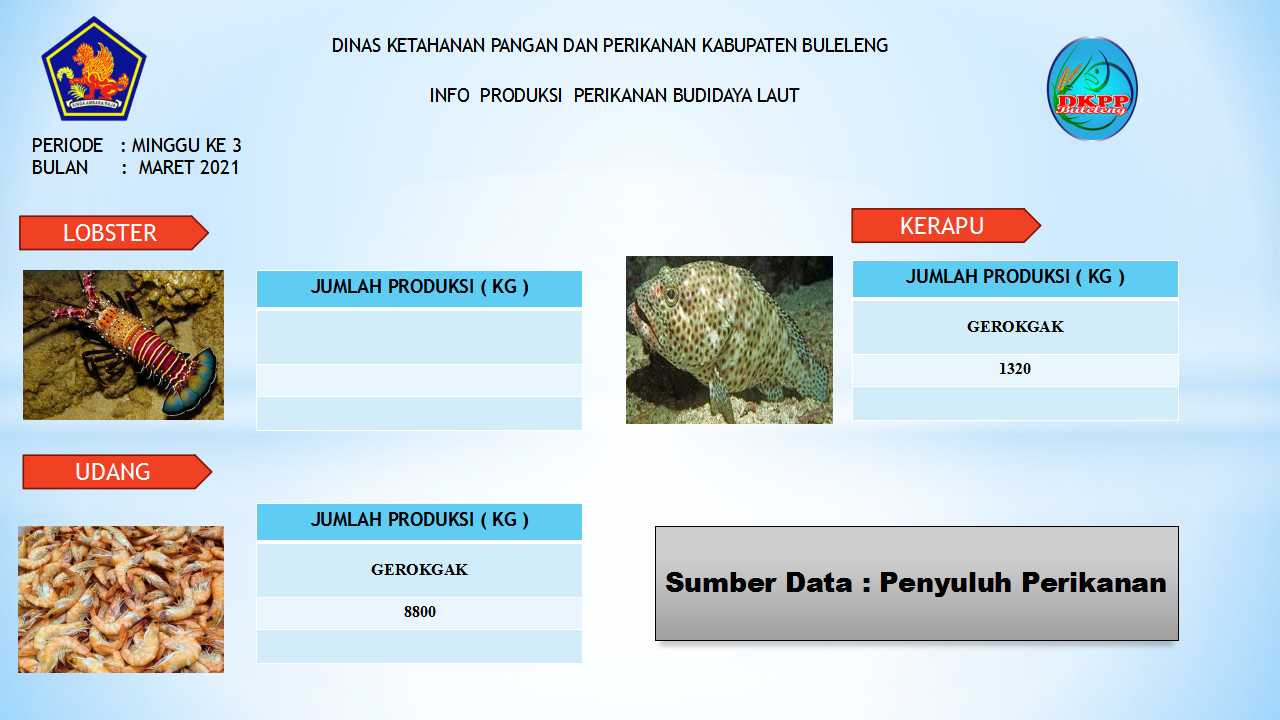 DINAS KETAHANAN PANGAN DAN PERIKANAN KABUPATEN BULELENG

INFO PRODUKSI PERIKANAN BUDIDAYA LAUT

DKPP Buleleng

PERIODE : MINGGU KE 3
BULAN : MARET 2021

LOBSTER

| JUMLAH PRODUKSI ( KG ) |
|---|
| |
| |
| |

KERAPU

| JUMLAH PRODUKSI ( KG ) |
|---|
| GEROKGAK |
| 1320 |
| |

UDANG

| JUMLAH PRODUKSI ( KG ) |
|---|
| GEROKGAK |
| 8800 |
| |

Sumber Data : Penyuluh Perikanan